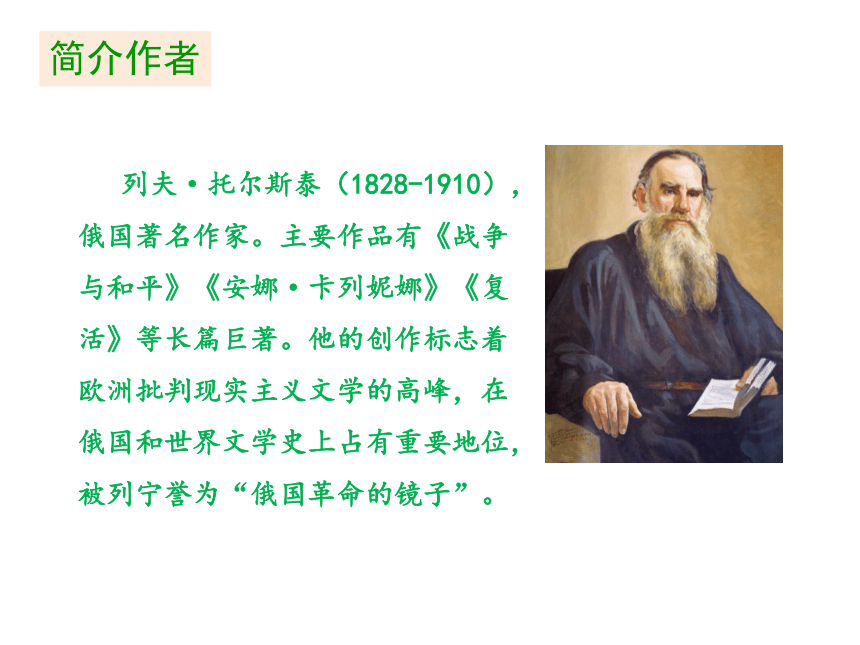 简介作者

列夫·托尔斯泰（1828-1910），俄国著名作家。主要作品有《战争与和平》《安娜·卡列妮娜》《复活》等长篇巨著。他的创作标志着欧洲批判现实主义文学的高峰，在俄国和世界文学史上占有重要地位，被列宁誉为“俄国革命的镜子”。